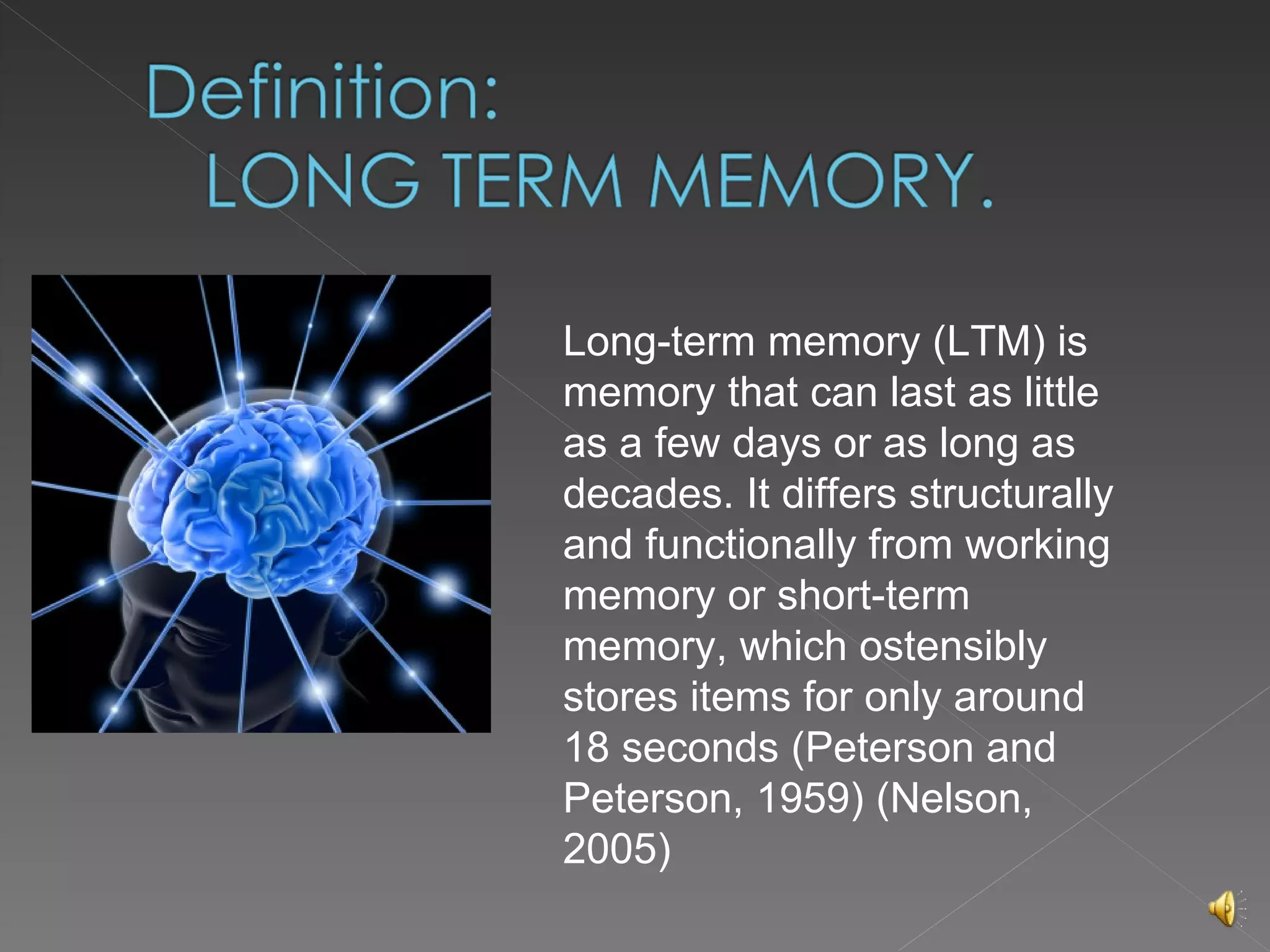 Definition:
LONG TERM MEMORY.

Long-term memory (LTM) is memory that can last as little as a few days or as long as decades. It differs structurally and functionally from working memory or short-term memory, which ostensibly stores items for only around 18 seconds (Peterson and Peterson, 1959) (Nelson, 2005)